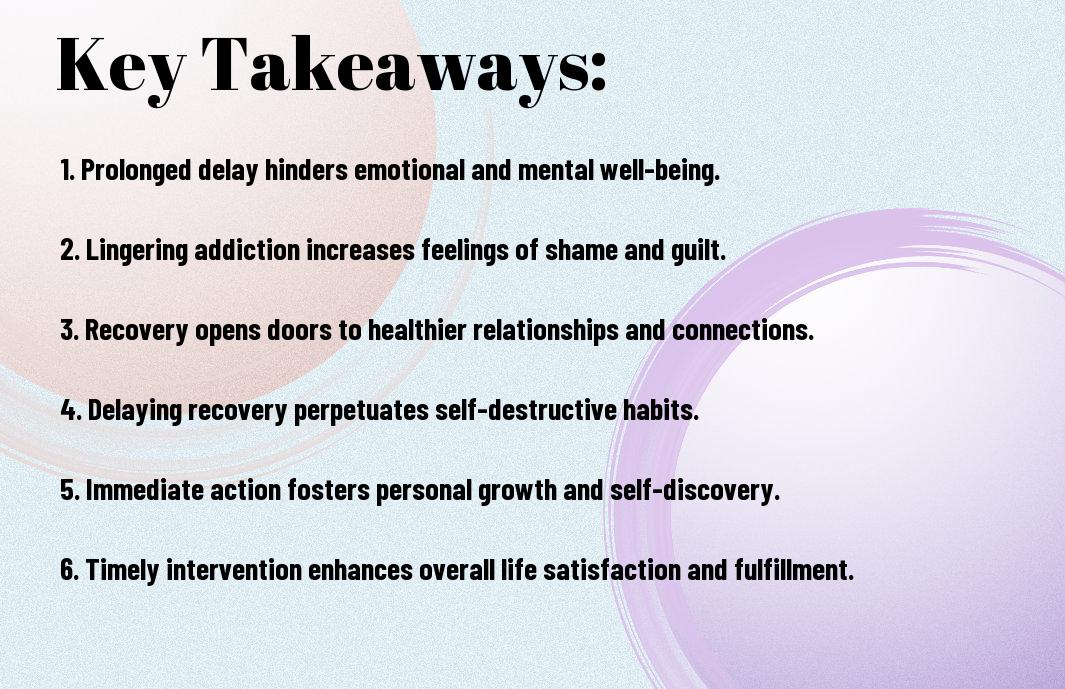 Key Takeaways:

1. Prolonged delay hinders emotional and mental well-being.

2. Lingering addiction increases feelings of shame and guilt.

3. Recovery opens doors to healthier relationships and connections.

4. Delaying recovery perpetuates self-destructive habits.

5. Immediate action fosters personal growth and self-discovery.

6. Timely intervention enhances overall life satisfaction and fulfillment.